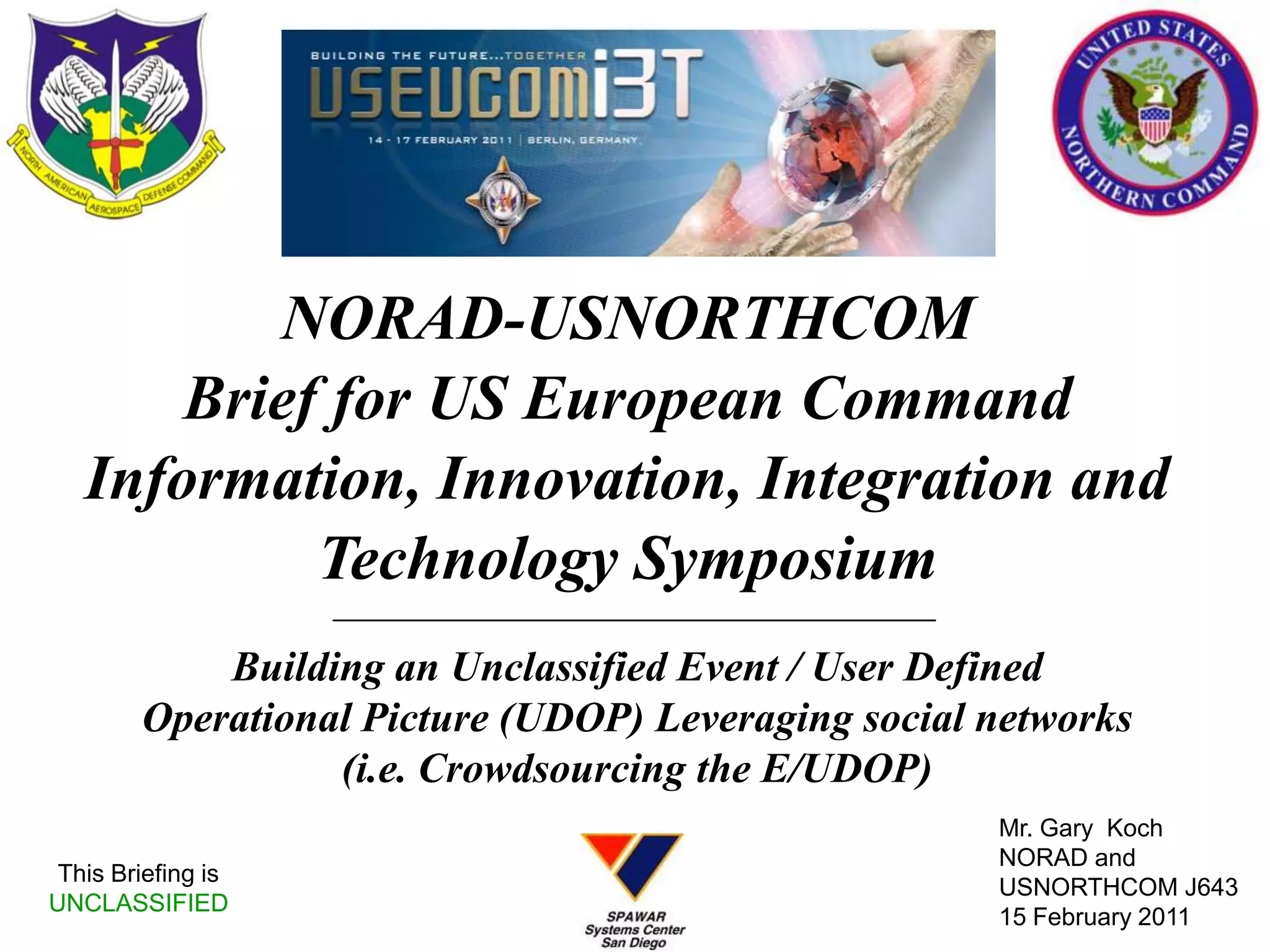 NORTH AMERICAN AEROSPACE DEFENSE COMMAND

BUILDING THE FUTURE...TOGETHER
USEUCOMi3T
14 - 17 FEBRUARY 2011 | BERLIN, GERMANY

UNITED STATES NORTHERN COMMAND

NORAD-USNORTHCOM
Brief for US European Command Information, Innovation, Integration and Technology Symposium

Building an Unclassified Event / User Defined Operational Picture (UDOP) Leveraging social networks (i.e. Crowdsourcing the E/UDOP)

This Briefing is UNCLASSIFIED

SPAWAR
Systems Center
San Diego

Mr. Gary Koch
NORAD and USNORTHCOM J643
15 February 2011